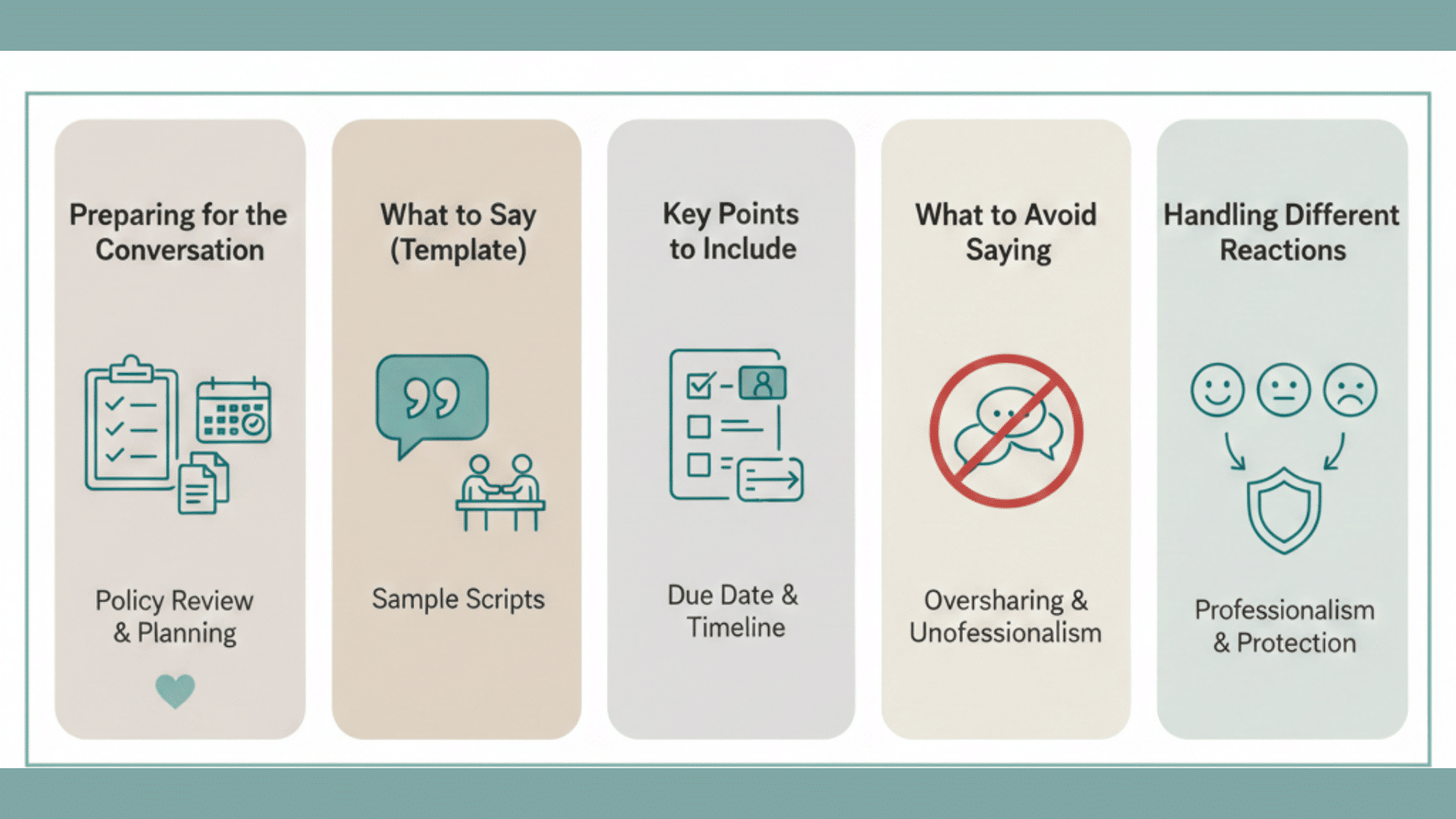 Preparing for the Conversation

Policy Review & Planning

What to Say (Template)

Sample Scripts

Key Points to Include

Due Date & Timeline

What to Avoid Saying

Oversharing & Unofessionalism

Handling Different Reactions

Professionalism & Protection